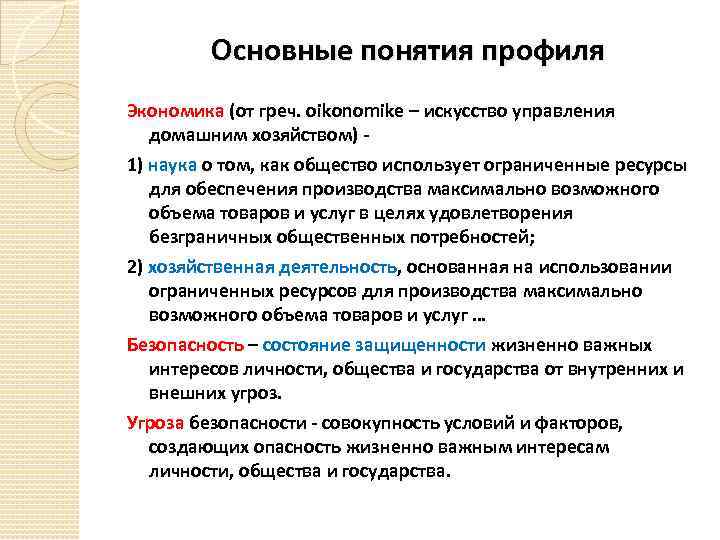 Основные понятия профиля

Экономика (от греч. oikonomike – искусство управления домашним хозяйством) -

1) наука о том, как общество использует ограниченные ресурсы для обеспечения производства максимально возможного объема товаров и услуг в целях удовлетворения безграничных общественных потребностей;

2) хозяйственная деятельность, основанная на использовании ограниченных ресурсов для производства максимально возможного объема товаров и услуг …

Безопасность – состояние защищенности жизненно важных интересов личности, общества и государства от внутренних и внешних угроз.

Угроза безопасности - совокупность условий и факторов, создающих опасность жизненно важным интересам личности, общества и государства.